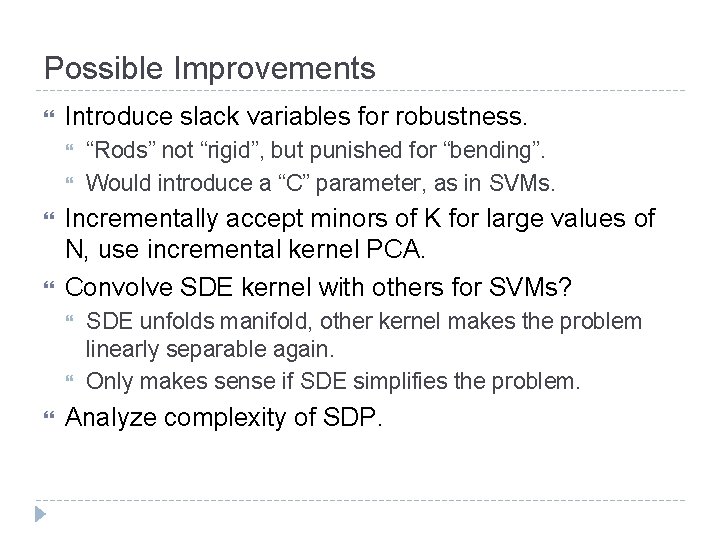 Possible Improvements

Introduce slack variables for robustness.

“Rods” not “rigid”, but punished for “bending”.

Would introduce a “C” parameter, as in SVMs.

Incrementally accept minors of K for large values of N, use incremental kernel PCA.

Convolve SDE kernel with others for SVMs?

SDE unfolds manifold, other kernel makes the problem linearly separable again.

Only makes sense if SDE simplifies the problem.

Analyze complexity of SDP.